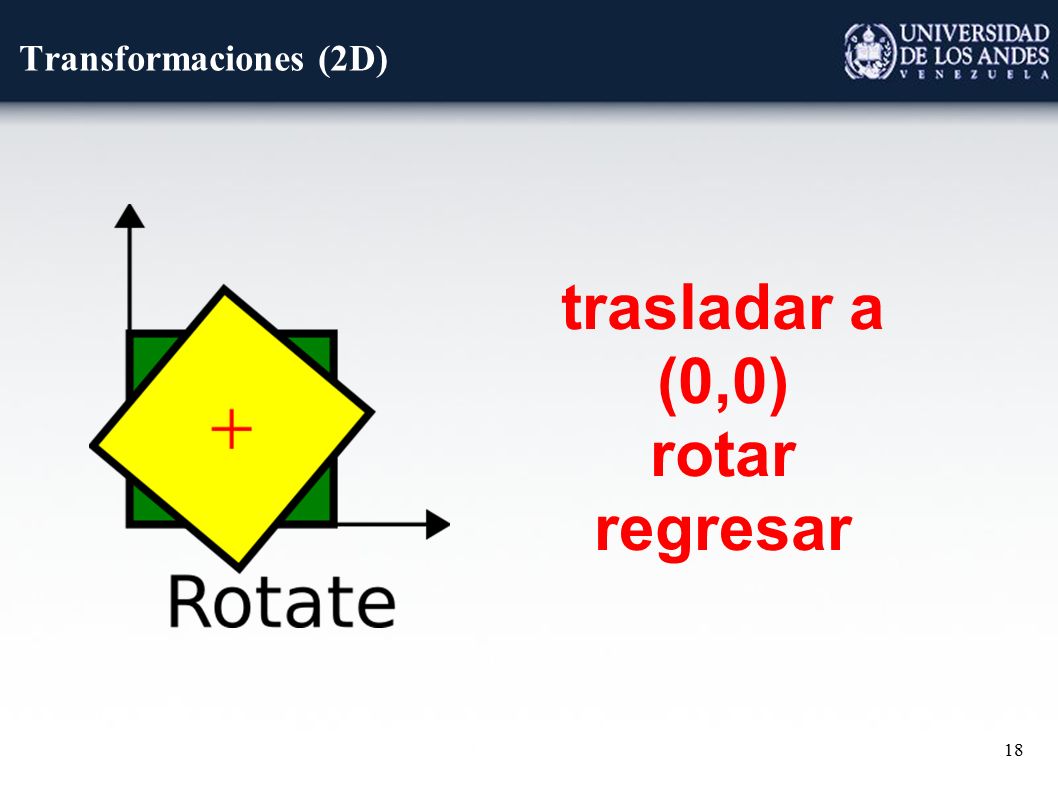 Transformaciones (2D)

UNIVERSIDAD DE LOS ANDES
VENEZUELA

Rotate

trasladar a (0,0)
rotar
regresar

18